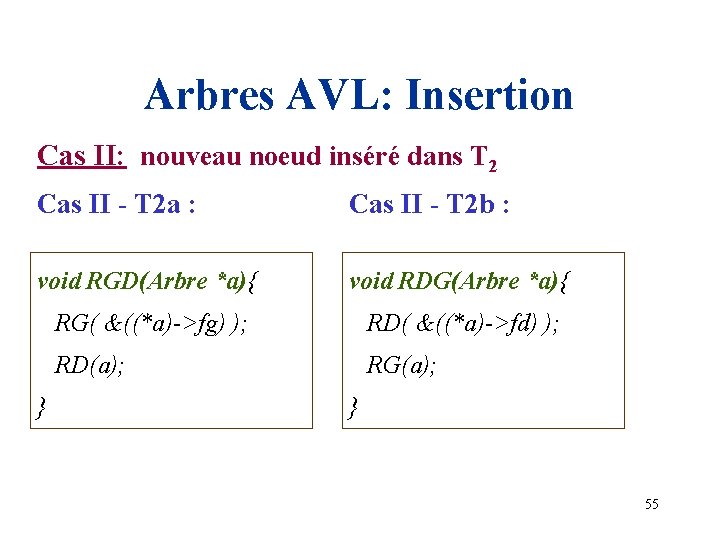 Arbres AVL: Insertion

Cas II: nouveau noeud inséré dans $T_2$

Cas II - T2a :

void RGD(Arbre *a){
RG( &((*a)->fg) );
RD(a);
}

Cas II - T2b :

void RDG(Arbre *a){
RD( &((*a)->fd) );
RG(a);
}

55